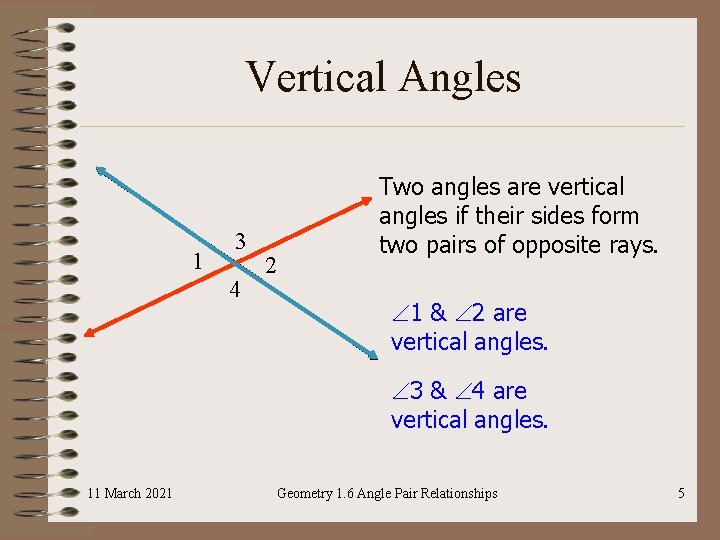 Vertical Angles

3
1
2
4

Two angles are vertical angles if their sides form two pairs of opposite rays.

$\angle 1$ & $\angle 2$ are vertical angles.

$\angle 3$ & $\angle 4$ are vertical angles.

11 March 2021

Geometry 1.6 Angle Pair Relationships

5